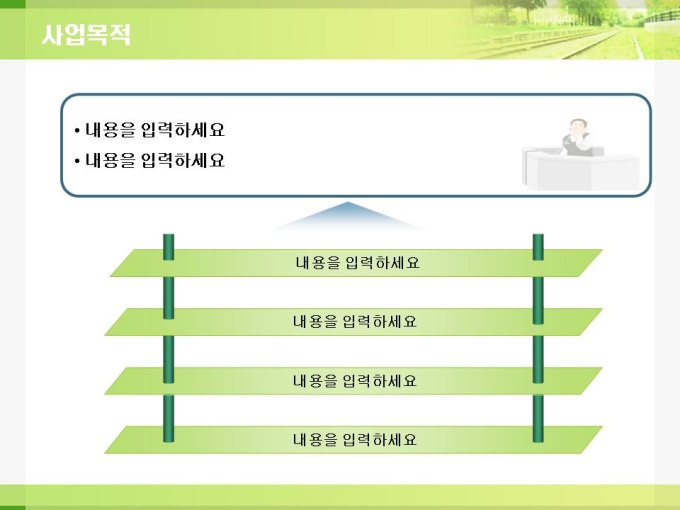 사업목적

• 내용을 입력하세요
• 내용을 입력하세요

내용을 입력하세요

내용을 입력하세요

내용을 입력하세요

내용을 입력하세요